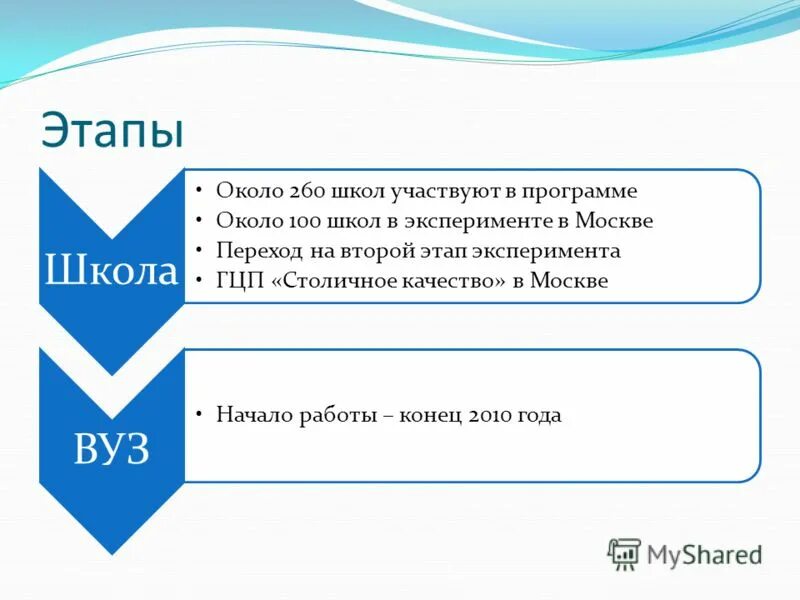 Этапы

Школа

• Около 260 школ участвуют в программе
• Около 100 школ в эксперименте в Москве
• Переход на второй этап эксперимента
• ГЦП «Столичное качество» в Москве

ВУЗ

• Начало работы – конец 2010 года

MyShared